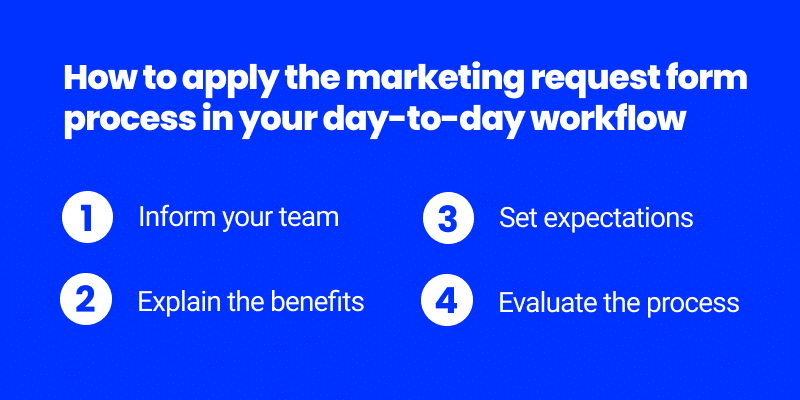 How to apply the marketing request form process in your day-to-day workflow

1 Inform your team

2 Explain the benefits

3 Set expectations

4 Evaluate the process